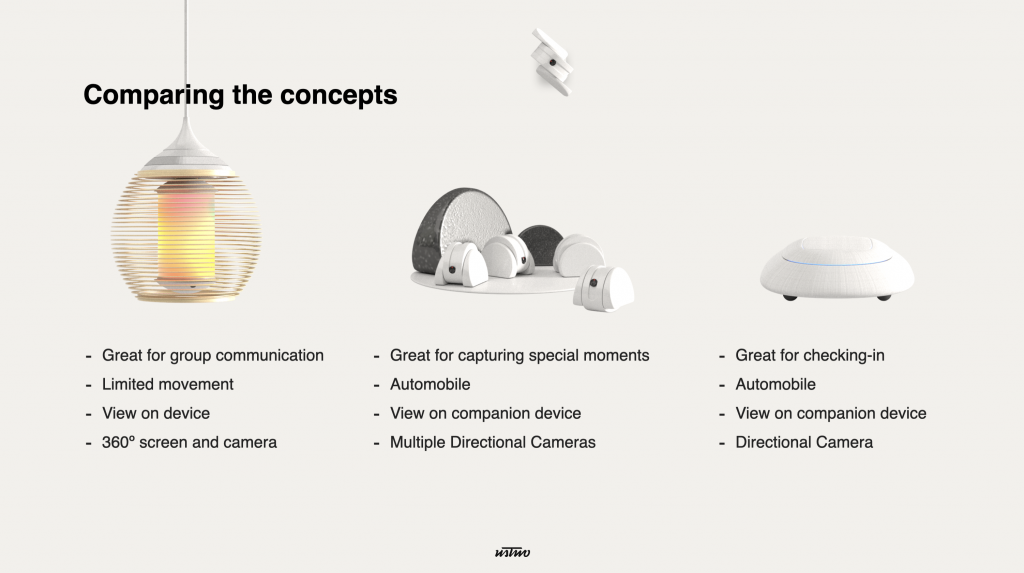 Comparing the concepts

- Great for group communication
- Limited movement
- View on device
- 360º screen and camera

- Great for capturing special moments
- Automobile
- View on companion device
- Multiple Directional Cameras

- Great for checking-in
- Automobile
- View on companion device
- Directional Camera

ustwo